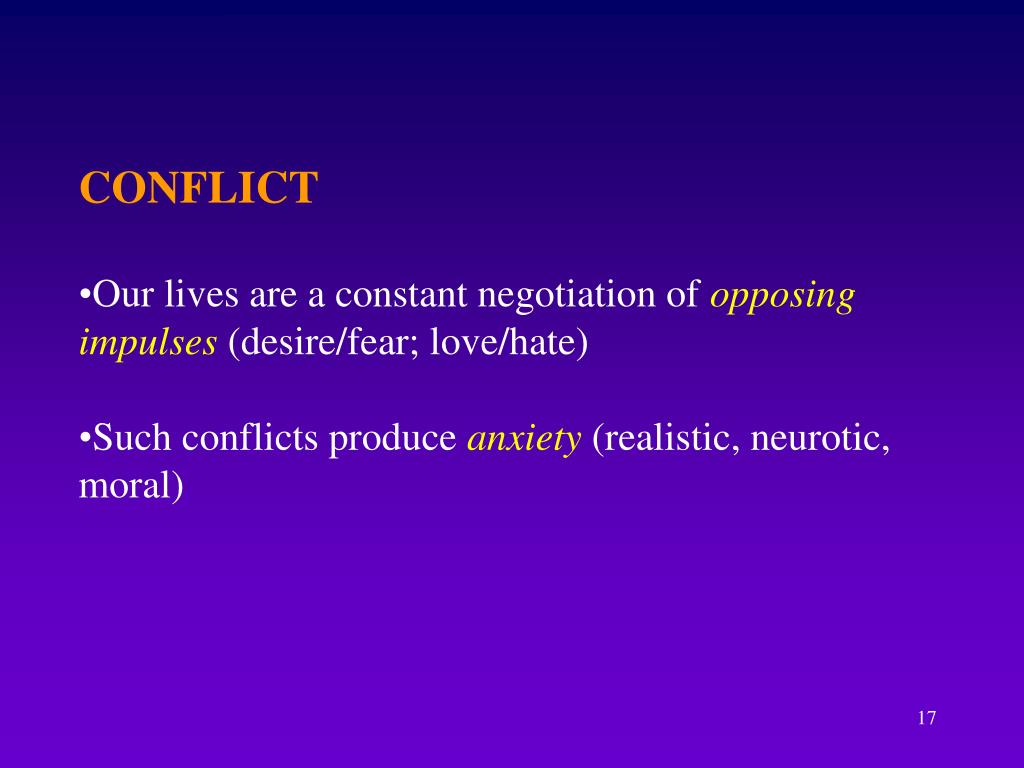 CONFLICT

•Our lives are a constant negotiation of opposing impulses (desire/fear; love/hate)

•Such conflicts produce anxiety (realistic, neurotic, moral)

17